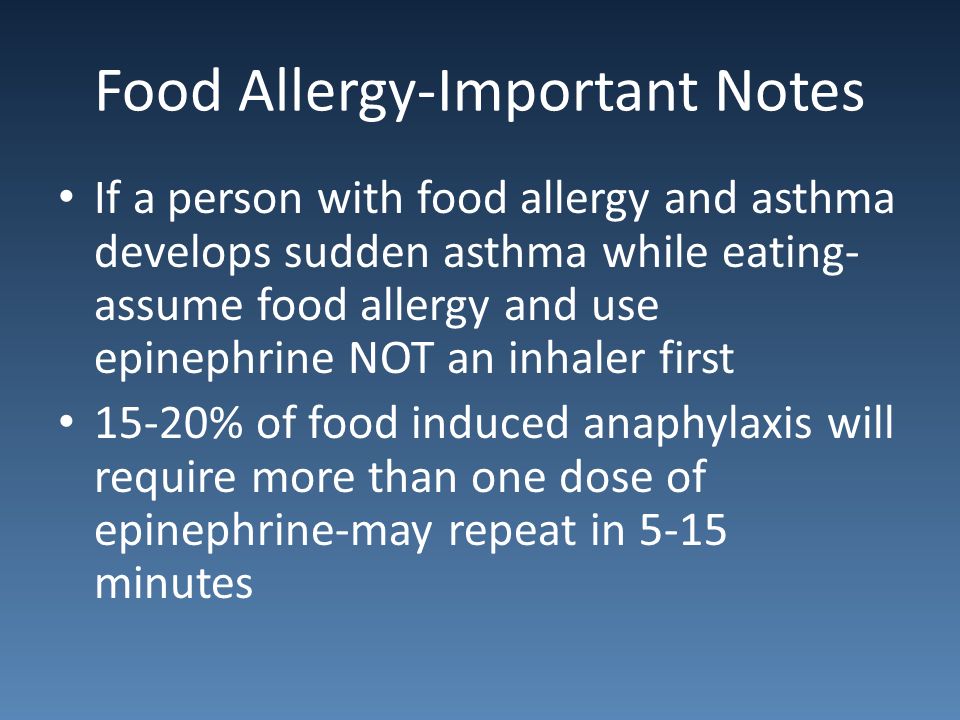 Food Allergy-Important Notes

• If a person with food allergy and asthma develops sudden asthma while eating-assume food allergy and use epinephrine NOT an inhaler first

• 15-20% of food induced anaphylaxis will require more than one dose of epinephrine-may repeat in 5-15 minutes